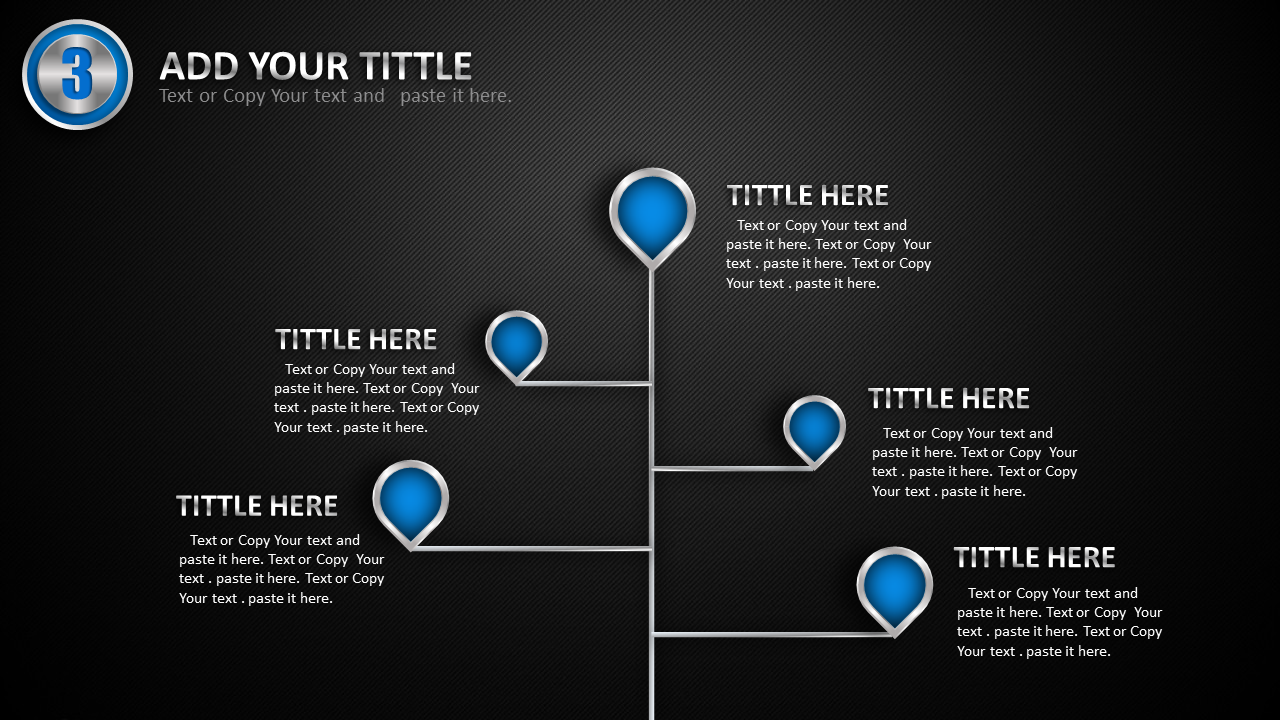 3

ADD YOUR TITTLE
Text or Copy Your text and paste it here.

TITTLE HERE
Text or Copy Your text and paste it here. Text or Copy Your text . paste it here. Text or Copy Your text . paste it here.

TITTLE HERE
Text or Copy Your text and paste it here. Text or Copy Your text . paste it here. Text or Copy Your text . paste it here.

TITTLE HERE
Text or Copy Your text and paste it here. Text or Copy Your text . paste it here. Text or Copy Your text . paste it here.

TITTLE HERE
Text or Copy Your text and paste it here. Text or Copy Your text . paste it here. Text or Copy Your text . paste it here.

TITTLE HERE
Text or Copy Your text and paste it here. Text or Copy Your text . paste it here. Text or Copy Your text . paste it here.